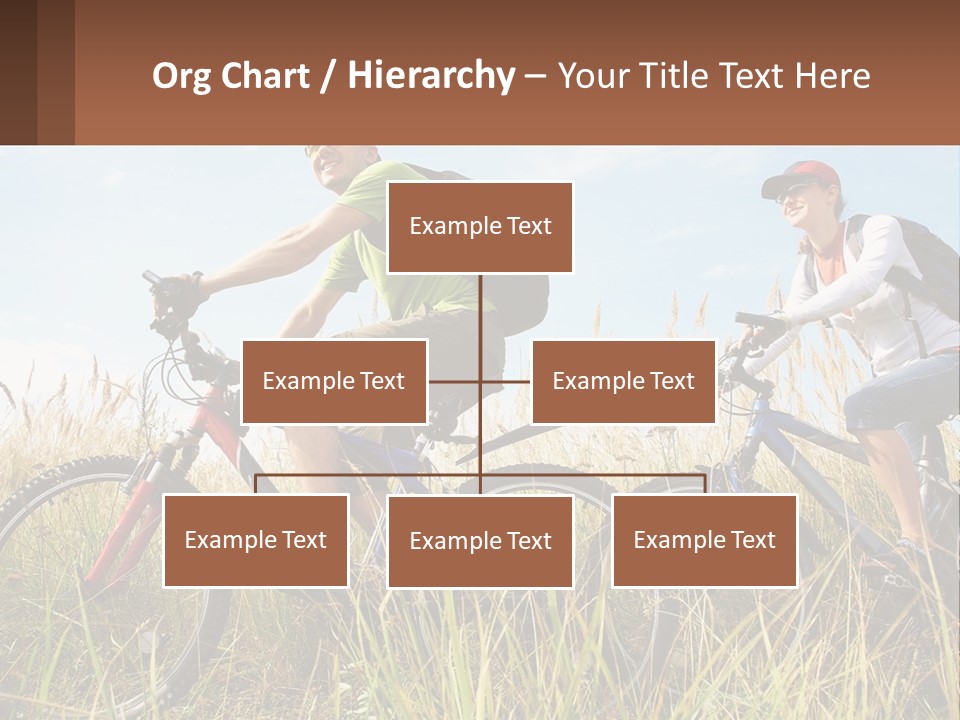 Org Chart / Hierarchy – Your Title Text Here

Example Text

Example Text

Example Text

Example Text

Example Text

Example Text